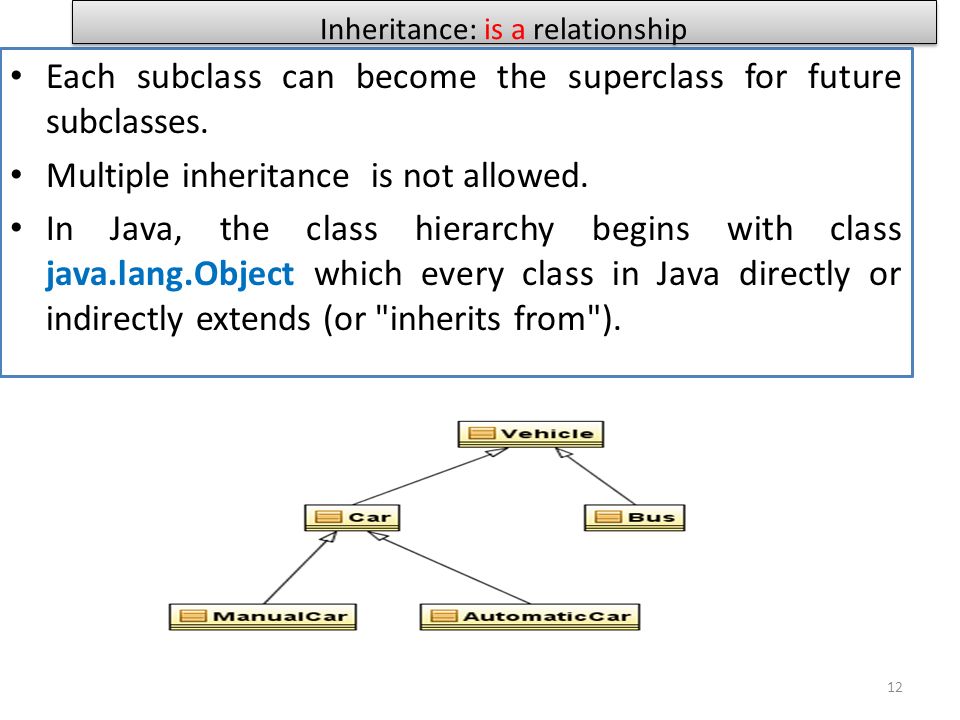 Inheritance: is a relationship

• Each subclass can become the superclass for future subclasses.

• Multiple inheritance is not allowed.

• In Java, the class hierarchy begins with class java.lang.Object which every class in Java directly or indirectly extends (or "inherits from").

Vehicle

Car

Bus

ManualCar

AutomaticCar

12